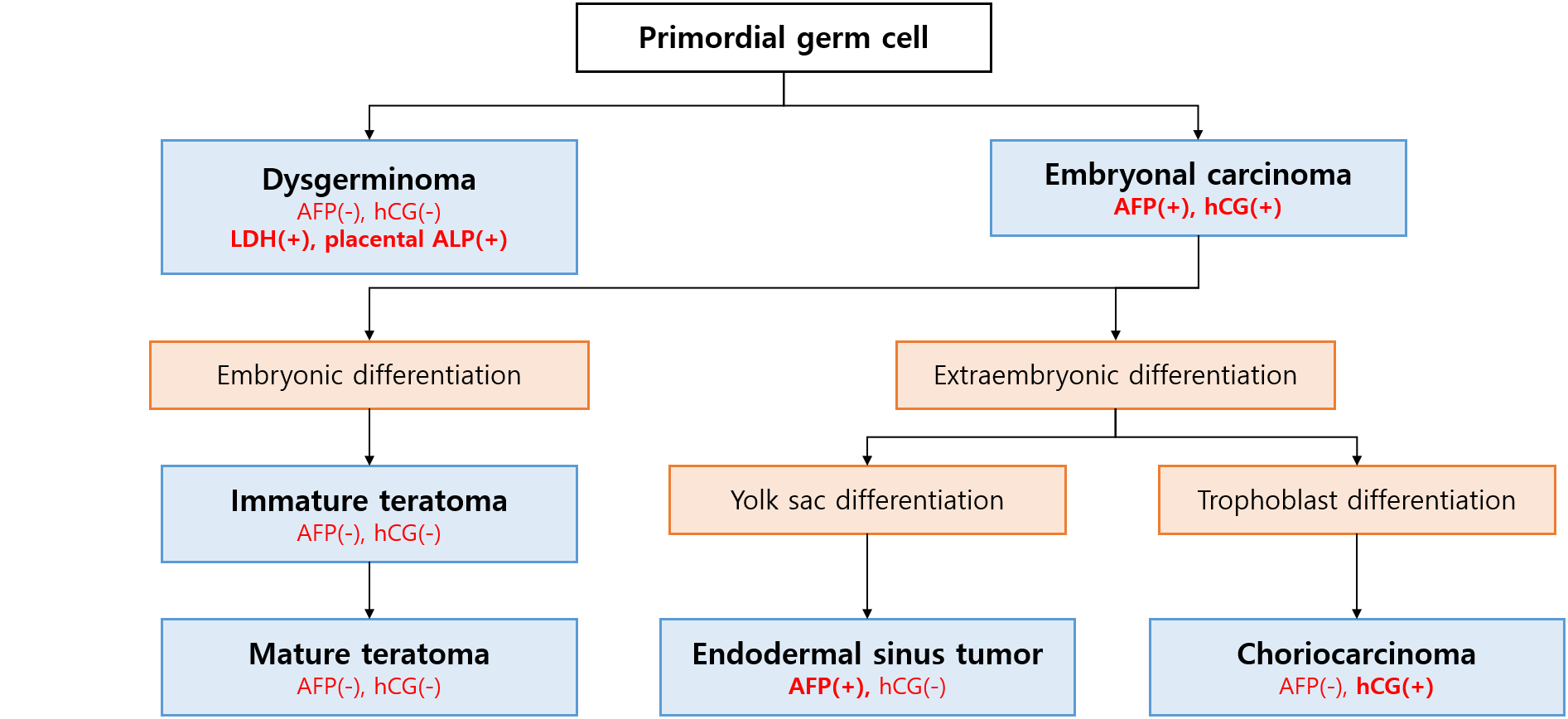 Primordial germ cell

Dysgerminoma
AFP(-), hCG(-)
LDH(+), placental ALP(+)

Embryonal carcinoma
AFP(+), hCG(+)

Embryonic differentiation

Extraembryonic differentiation

Immature teratoma
AFP(-), hCG(-)

Yolk sac differentiation

Trophoblast differentiation

Mature teratoma
AFP(-), hCG(-)

Endodermal sinus tumor
AFP(+), hCG(-)

Choriocarcinoma
AFP(-), hCG(+)